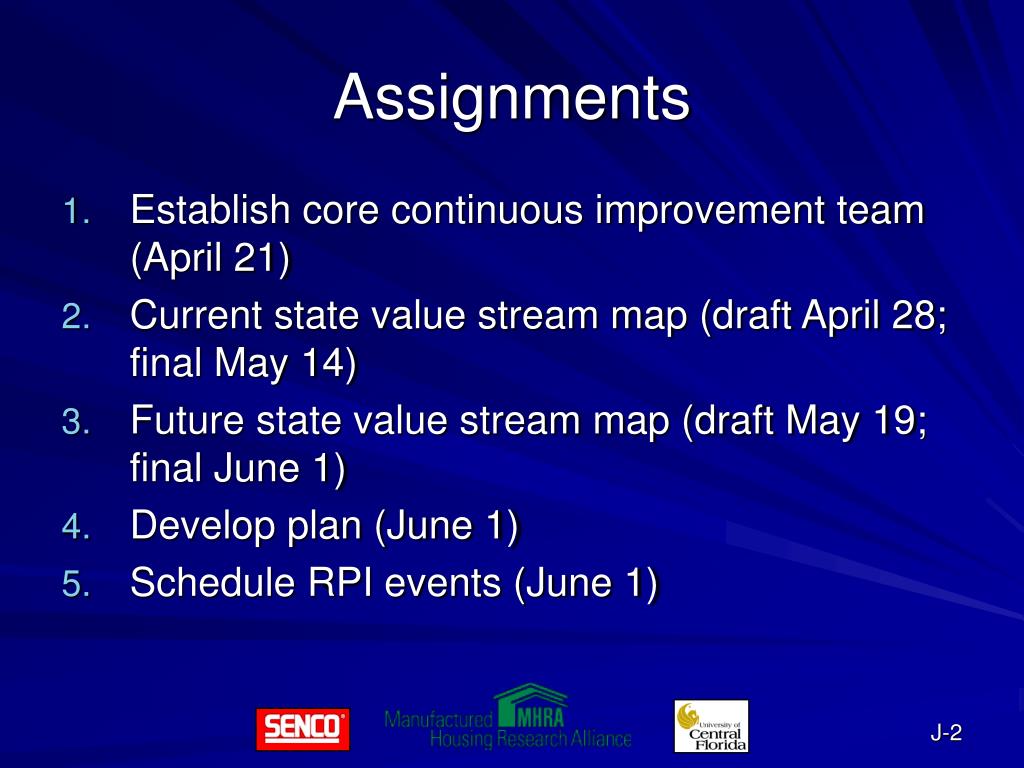 Assignments

1. Establish core continuous improvement team (April 21)
2. Current state value stream map (draft April 28; final May 14)
3. Future state value stream map (draft May 19; final June 1)
4. Develop plan (June 1)
5. Schedule RPI events (June 1)

SENCO

Manufactured MHRA Housing Research Alliance

University of Central Florida

J-2